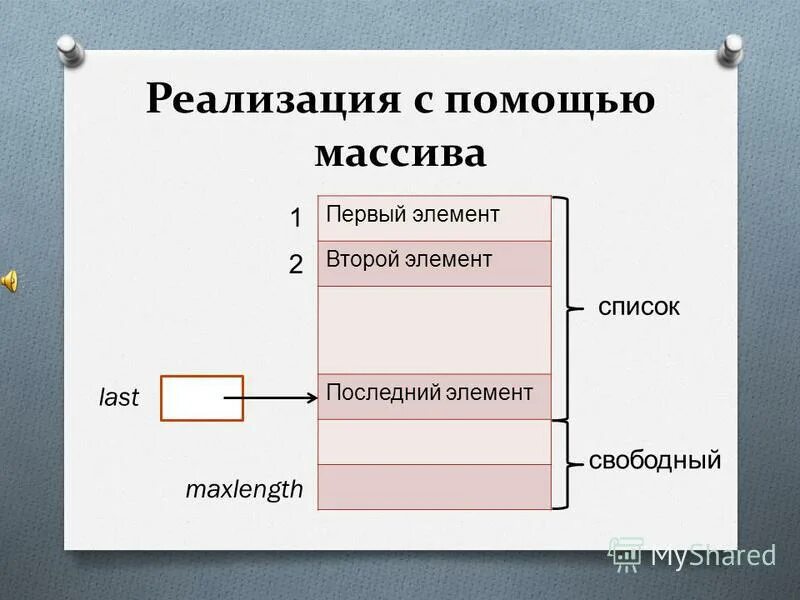 Реализация с помощью массива

1 Первый элемент
2 Второй элемент

список

last
Последний элемент

свободный

maxlength

MyShared